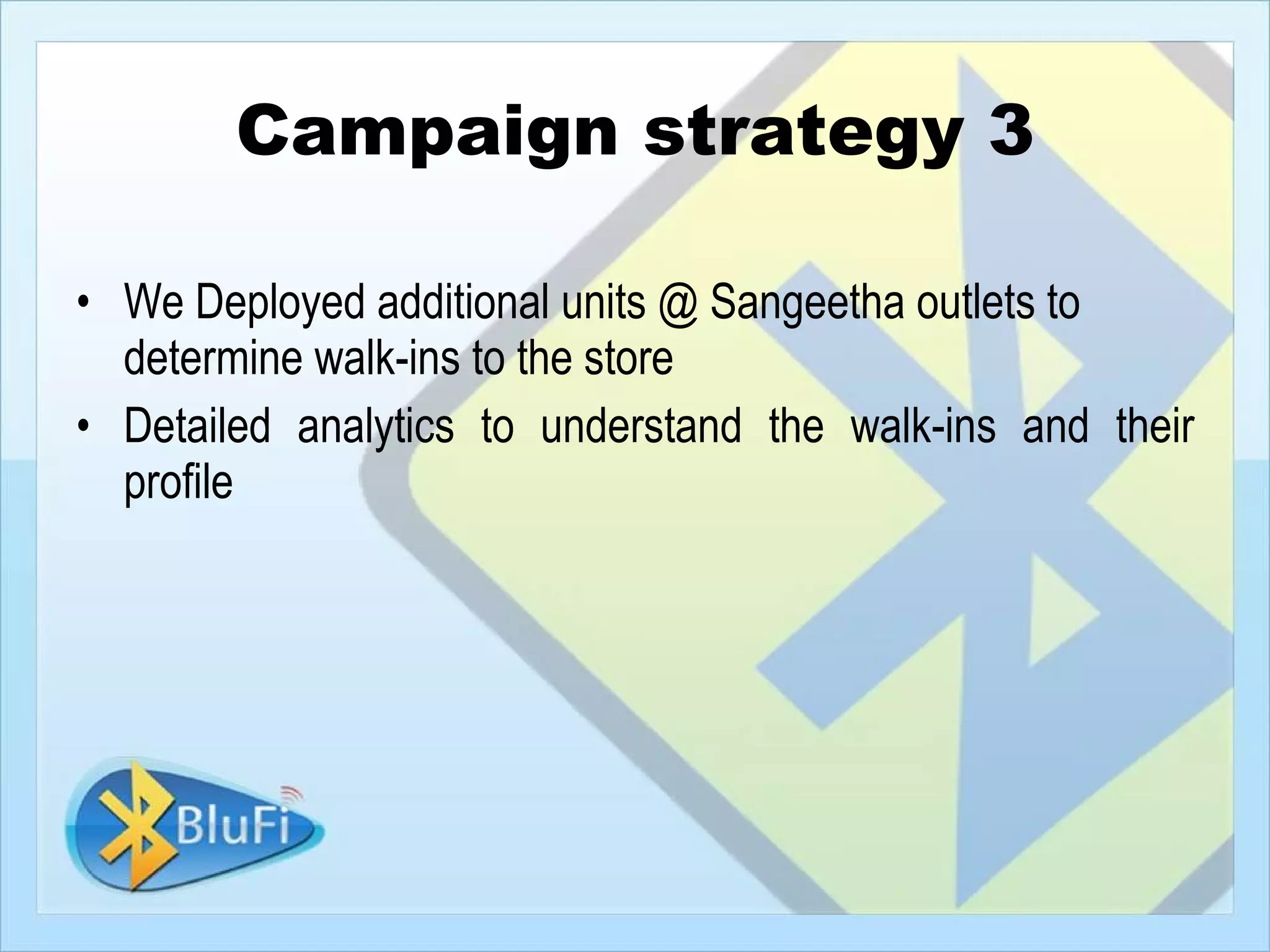 Campaign strategy 3

• We Deployed additional units @ Sangeetha outlets to determine walk-ins to the store
• Detailed analytics to understand the walk-ins and their profile

BluFi